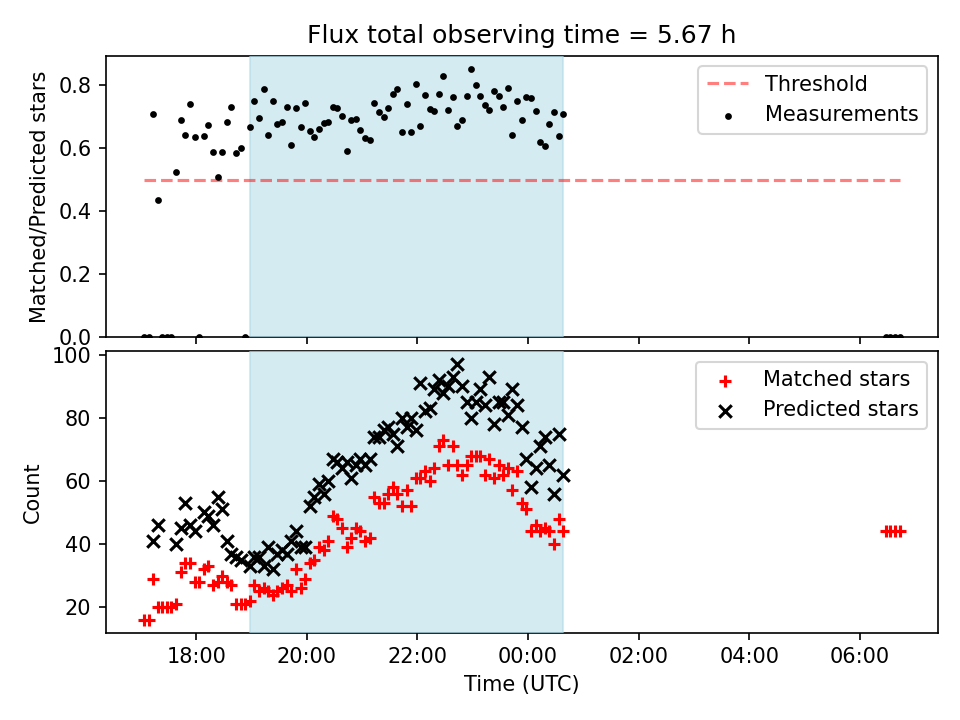 Flux total observing time = 5.67 h

Matched/Predicted stars

0.8
0.6
0.4
0.2
0.0

Threshold
Measurements

Count

100
80
60
40
20

Matched stars
Predicted stars

18:00
20:00
22:00
00:00
02:00
04:00
06:00

Time (UTC)